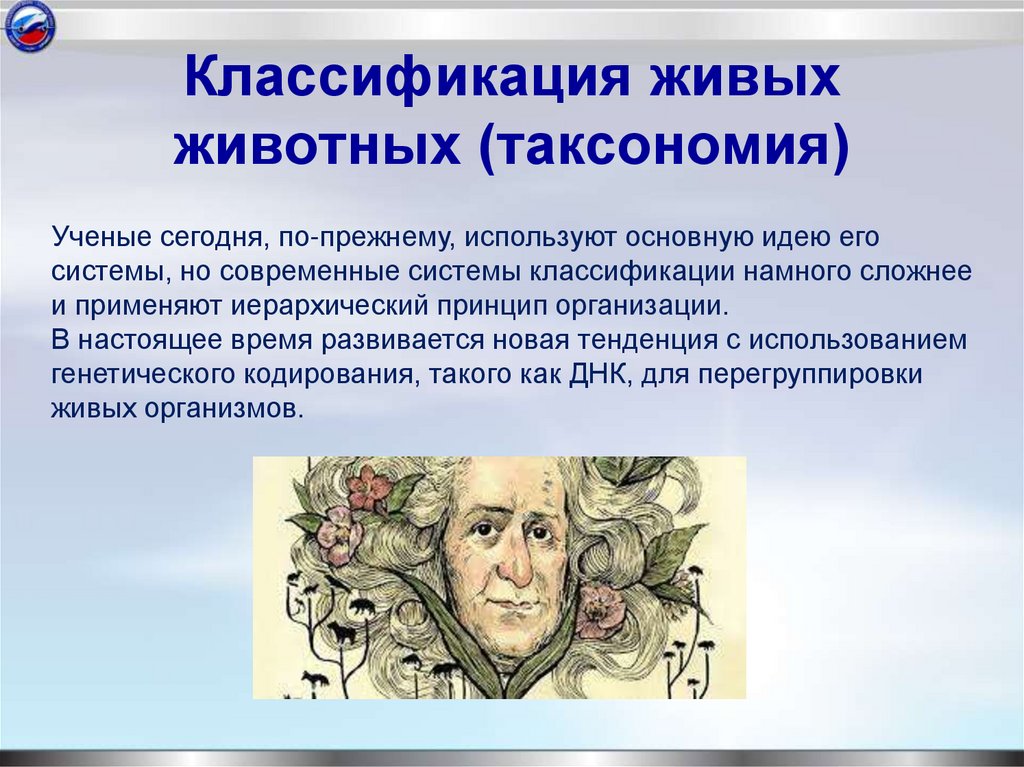 Классификация живых животных (таксономия)

Ученые сегодня, по-прежнему, используют основную идею его системы, но современные системы классификации намного сложнее и применяют иерархический принцип организации.
В настоящее время развивается новая тенденция с использованием генетического кодирования, такого как ДНК, для перегруппировки живых организмов.